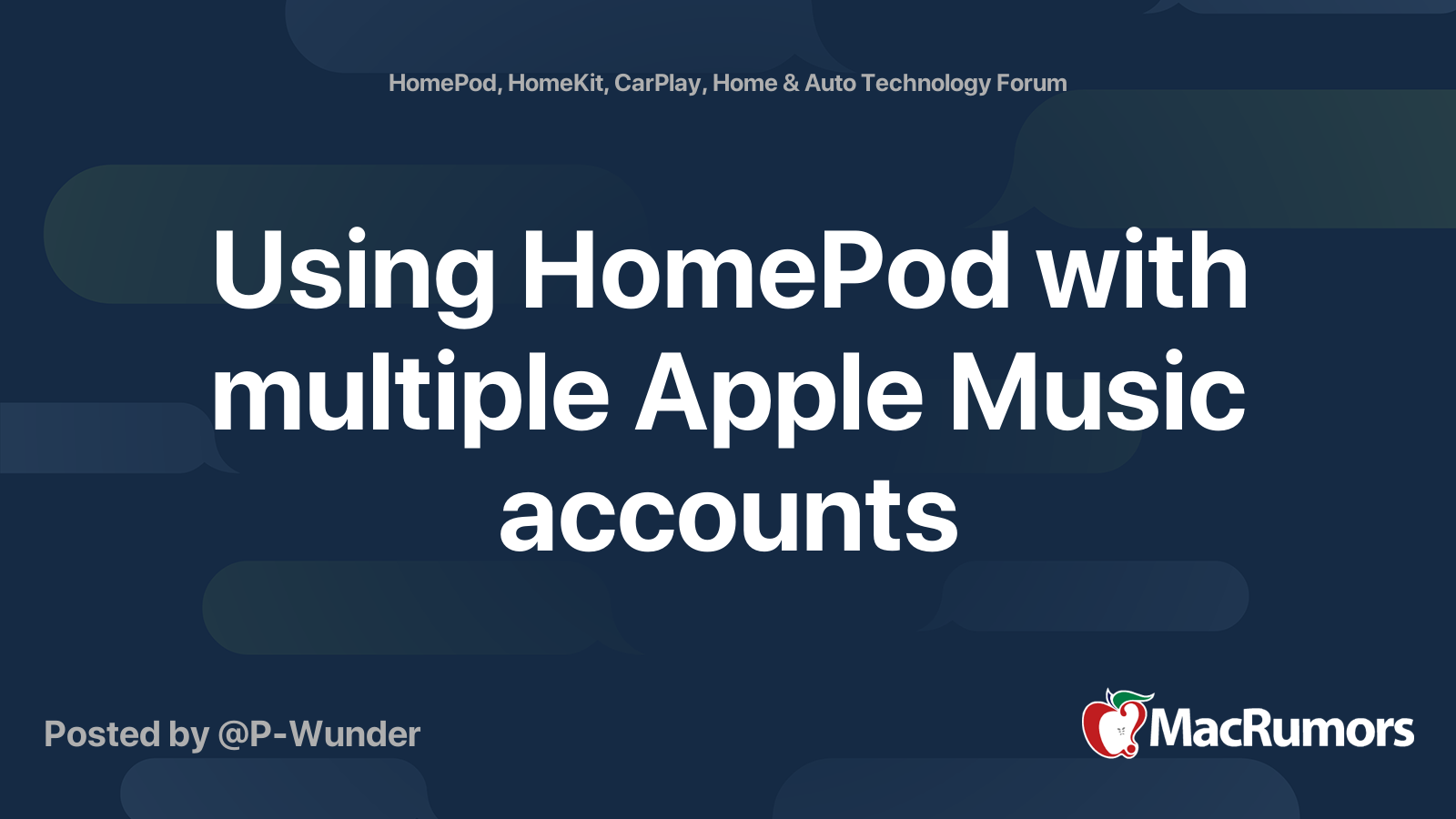 HomePod, HomeKit, CarPlay, Home & Auto Technology Forum

Using HomePod with multiple Apple Music accounts

Posted by @P-Wunder

MacRumors